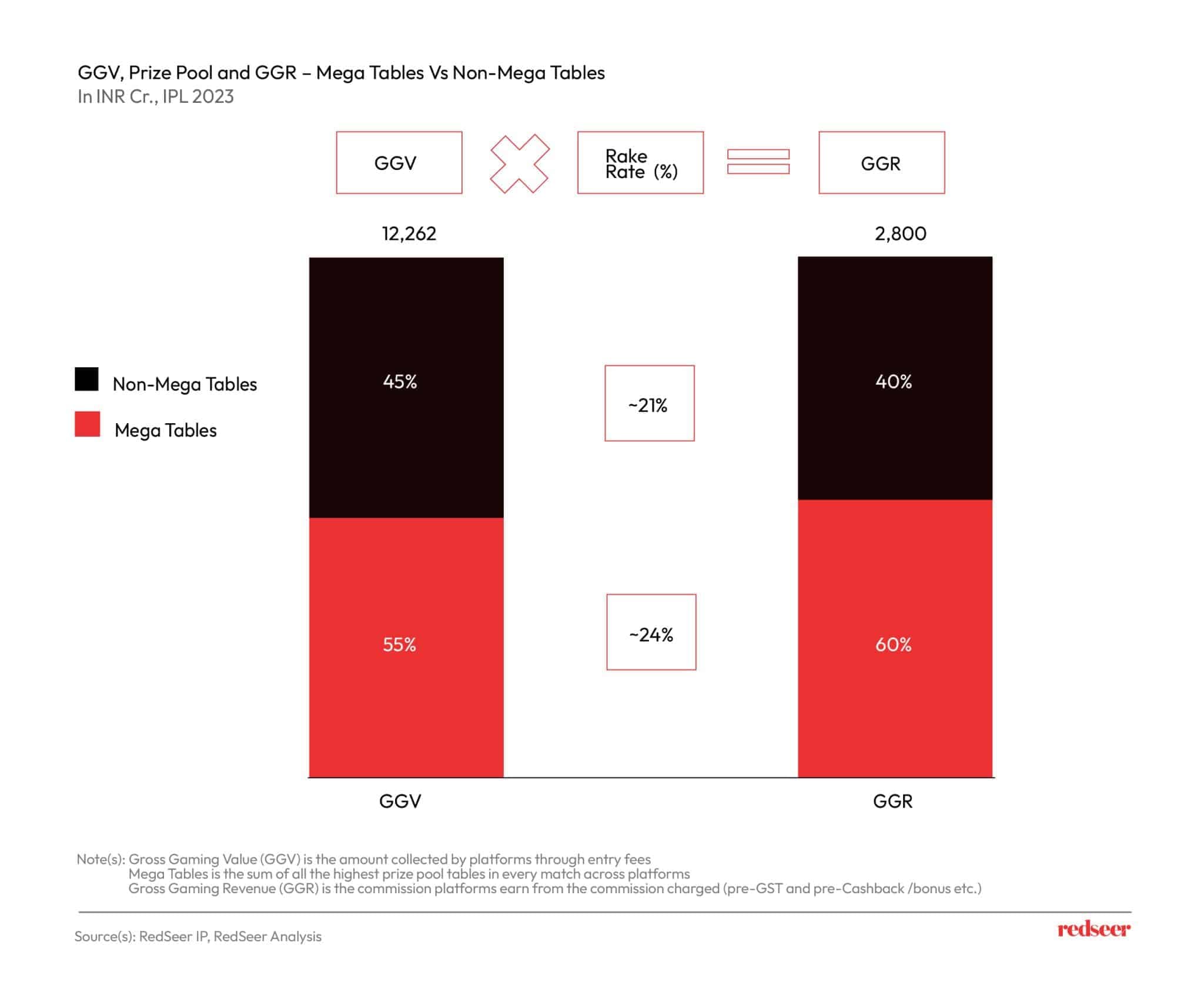 GGV, Prize Pool and GGR – Mega Tables Vs Non-Mega Tables
In INR Cr., IPL 2023

GGV

Rake Rate (%)

GGR

12,262

2,800

Non-Mega Tables

Mega Tables

45%

~21%

40%

55%

~24%

60%

GGV

GGR

Note(s): Gross Gaming Value (GGV) is the amount collected by platforms through entry fees
Mega Tables is the sum of all the highest prize pool tables in every match across platforms
Gross Gaming Revenue (GGR) is the commission platforms earn from the commission charged (pre-GST and pre-Cashback /bonus etc.)

Source(s): RedSeer IP, RedSeer Analysis

redseer